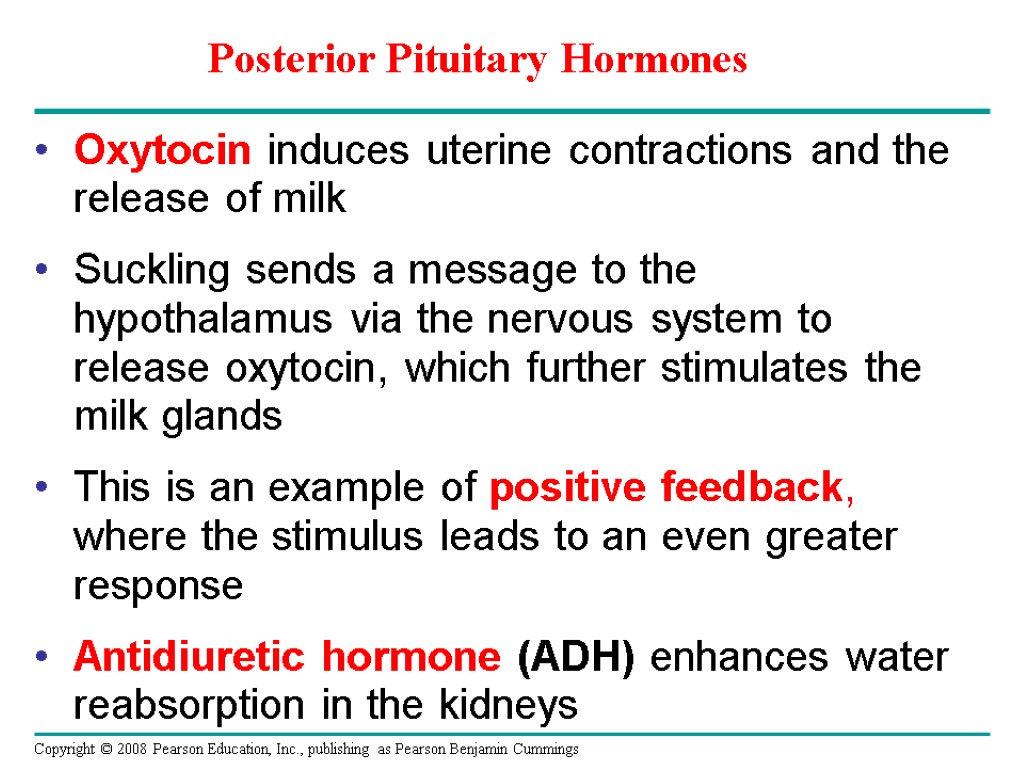 Posterior Pituitary Hormones

• Oxytocin induces uterine contractions and the release of milk

• Suckling sends a message to the hypothalamus via the nervous system to release oxytocin, which further stimulates the milk glands

• This is an example of positive feedback, where the stimulus leads to an even greater response

• Antidiuretic hormone (ADH) enhances water reabsorption in the kidneys

Copyright © 2008 Pearson Education, Inc., publishing as Pearson Benjamin Cummings